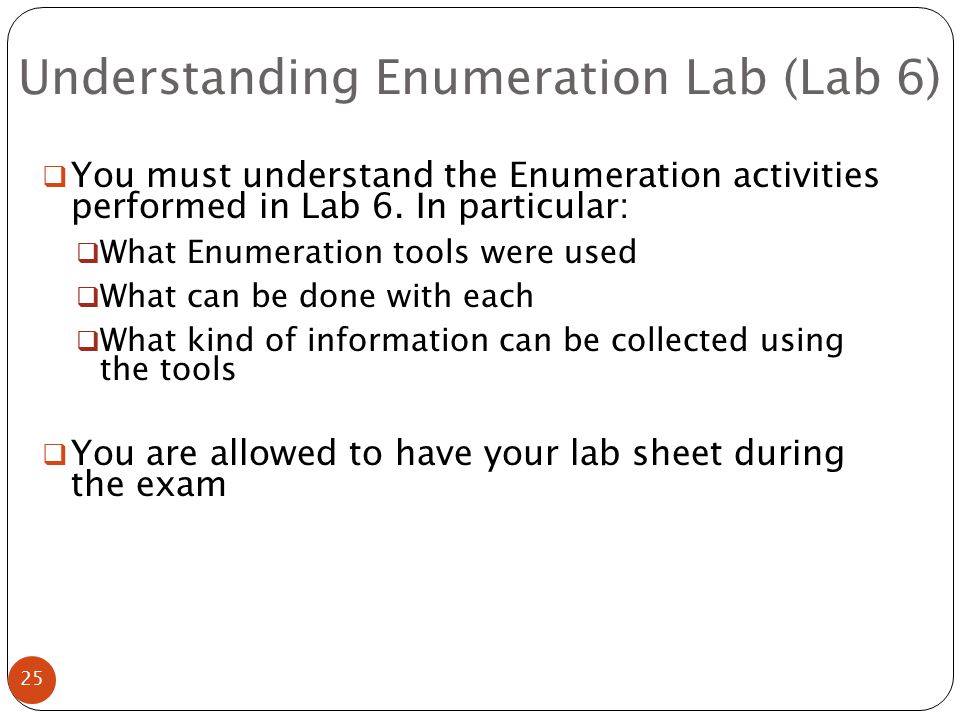 Understanding Enumeration Lab (Lab 6)

❑ You must understand the Enumeration activities performed in Lab 6. In particular:

❑ What Enumeration tools were used

❑ What can be done with each

❑ What kind of information can be collected using the tools

❑ You are allowed to have your lab sheet during the exam

25